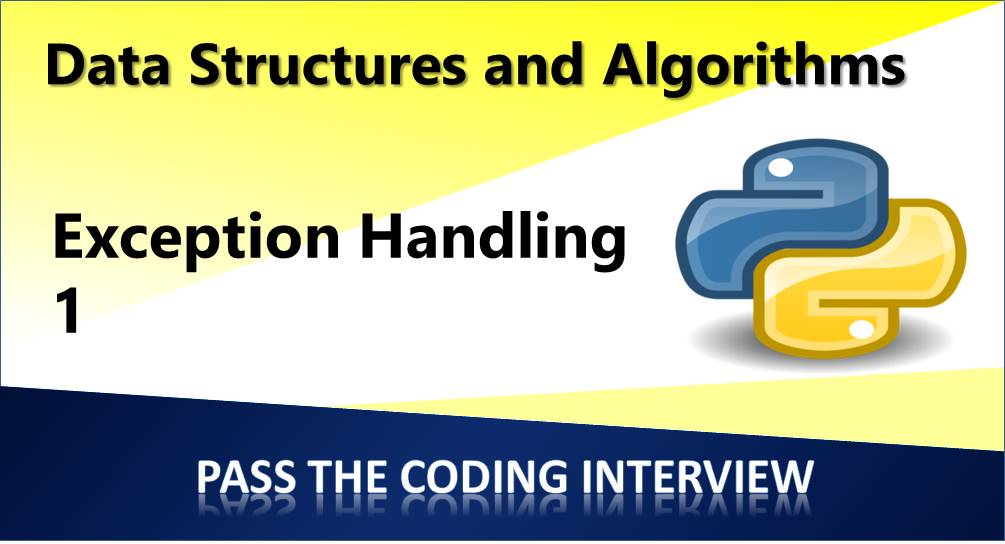 Data Structures and Algorithms

Exception Handling
1

PASS THE CODING INTERVIEW